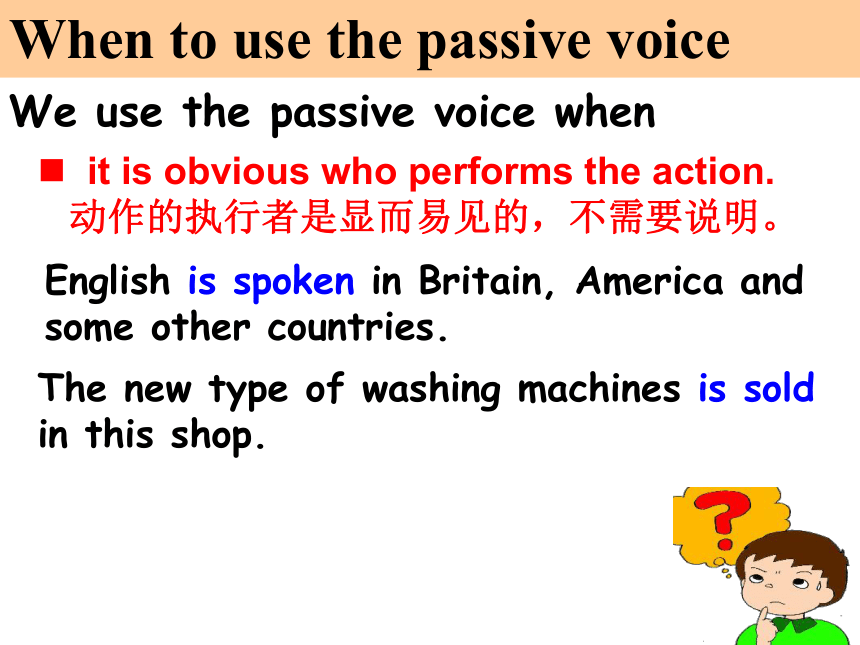 When to use the passive voice

We use the passive voice when

■ it is obvious who performs the action.
动作的执行者是显而易见的，不需要说明。

English is spoken in Britain, America and some other countries.

The new type of washing machines is sold in this shop.

?